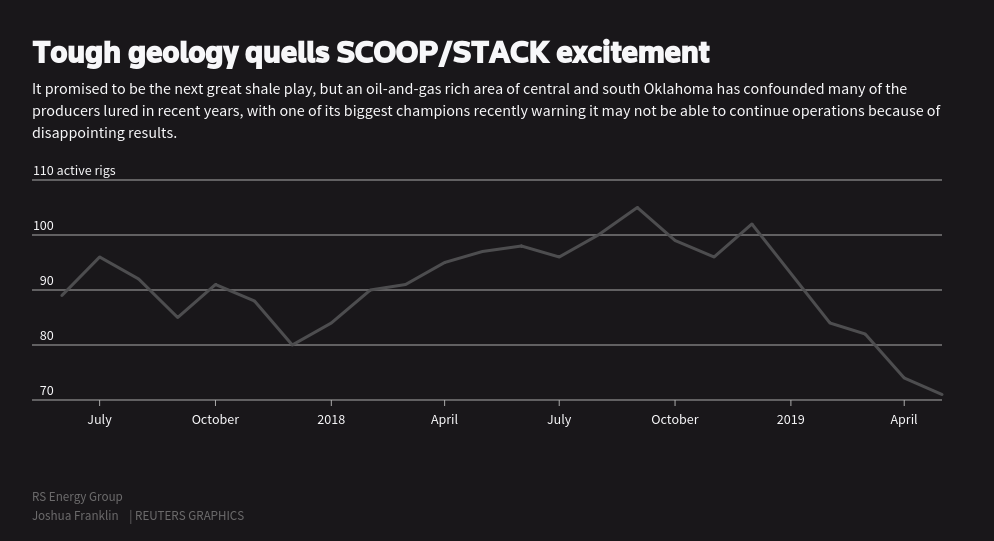 Tough geology quells SCOOP/STACK excitement

It promised to be the next great shale play, but an oil-and-gas rich area of central and south Oklahoma has confounded many of the producers lured in recent years, with one of its biggest champions recently warning it may not be able to continue operations because of disappointing results.

110 active rigs

100

90

80

70

July October 2018 April July October 2019 April

RS Energy Group
Joshua Franklin | REUTERS GRAPHICS